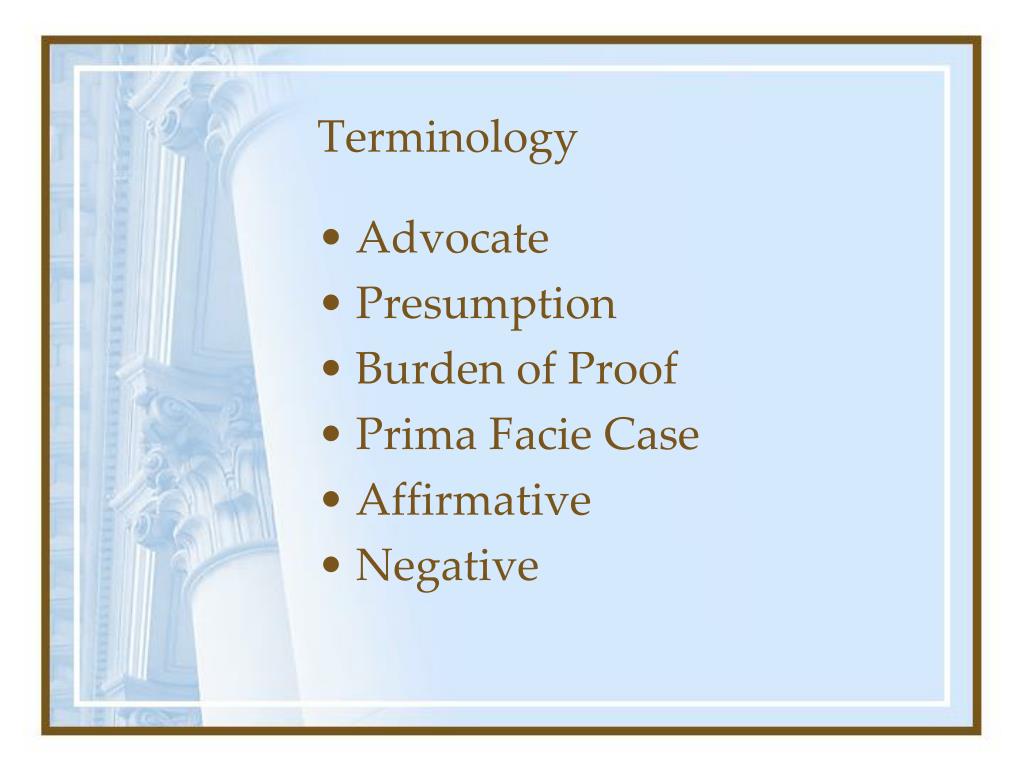 Terminology

• Advocate
• Presumption
• Burden of Proof
• Prima Facie Case
• Affirmative
• Negative